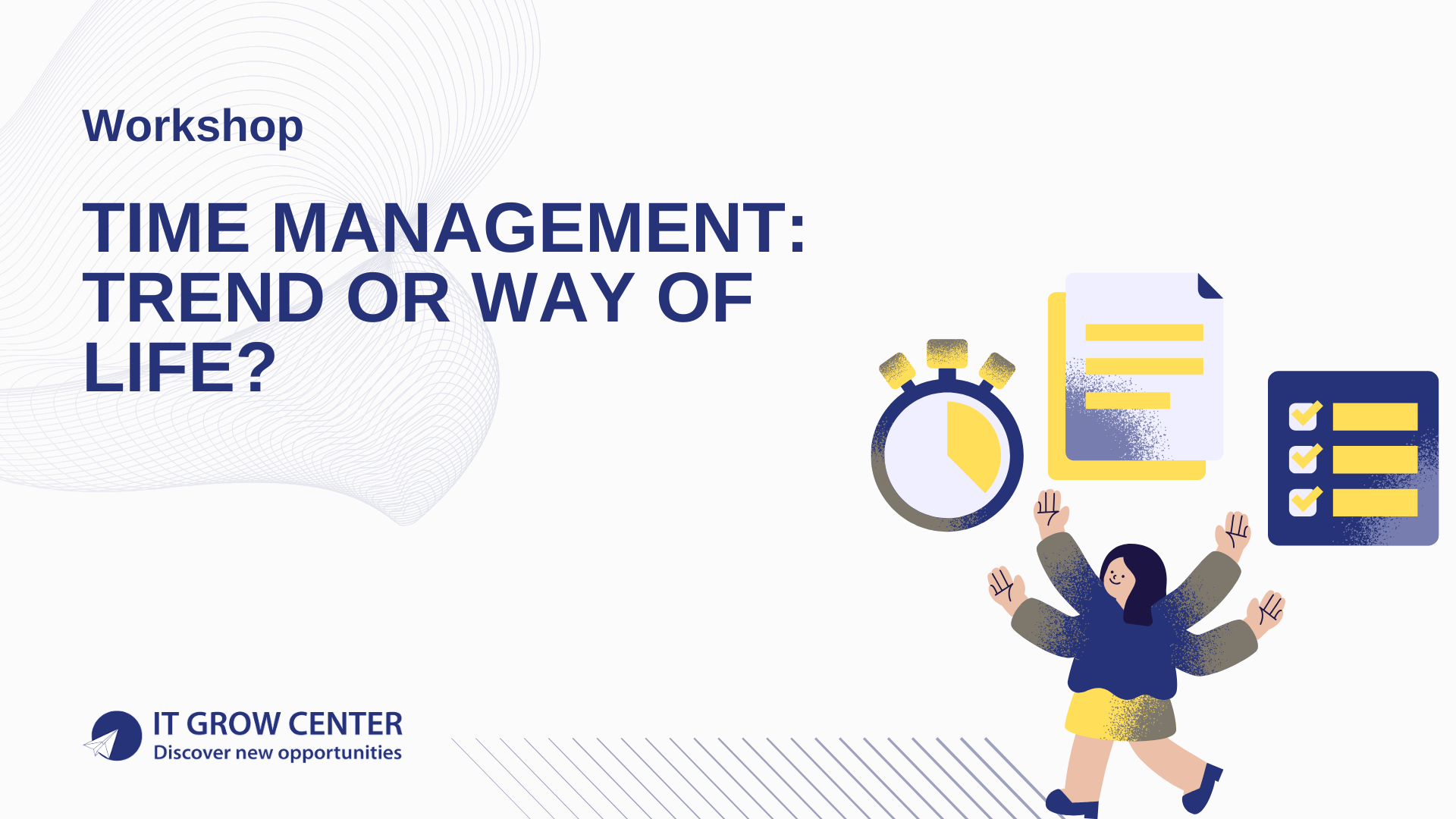 Workshop

TIME MANAGEMENT: TREND OR WAY OF LIFE?

IT GROW CENTER
Discover new opportunities